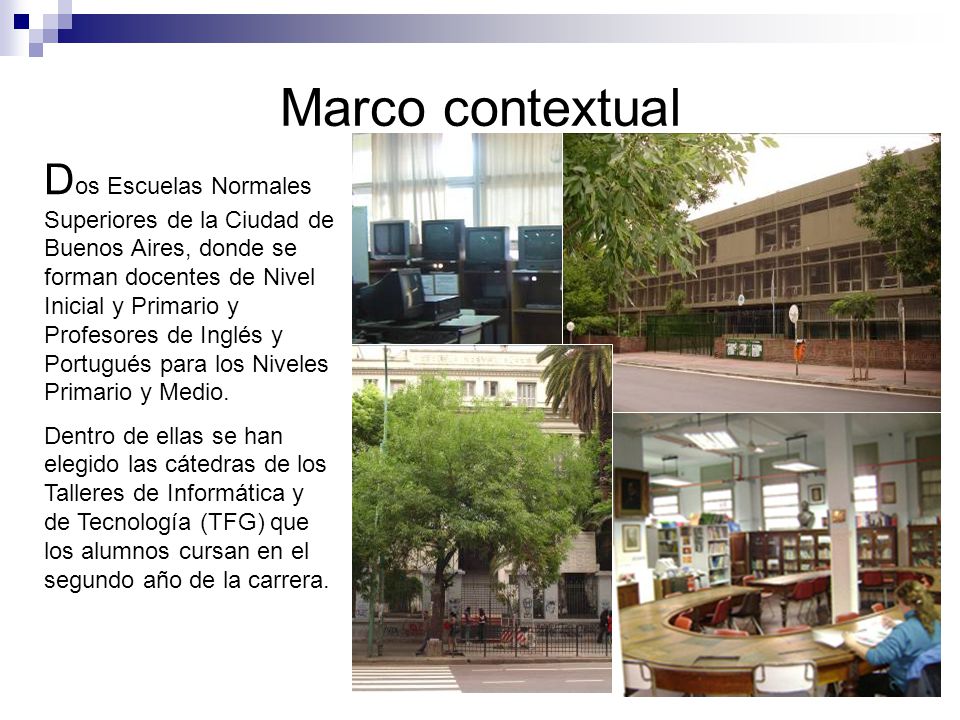 Marco contextual

Dos Escuelas Normales Superiores de la Ciudad de Buenos Aires, donde se forman docentes de Nivel Inicial y Primario y Profesores de Inglés y Portugués para los Niveles Primario y Medio.

Dentro de ellas se han elegido las cátedras de los Talleres de Informática y de Tecnología (TFG) que los alumnos cursan en el segundo año de la carrera.